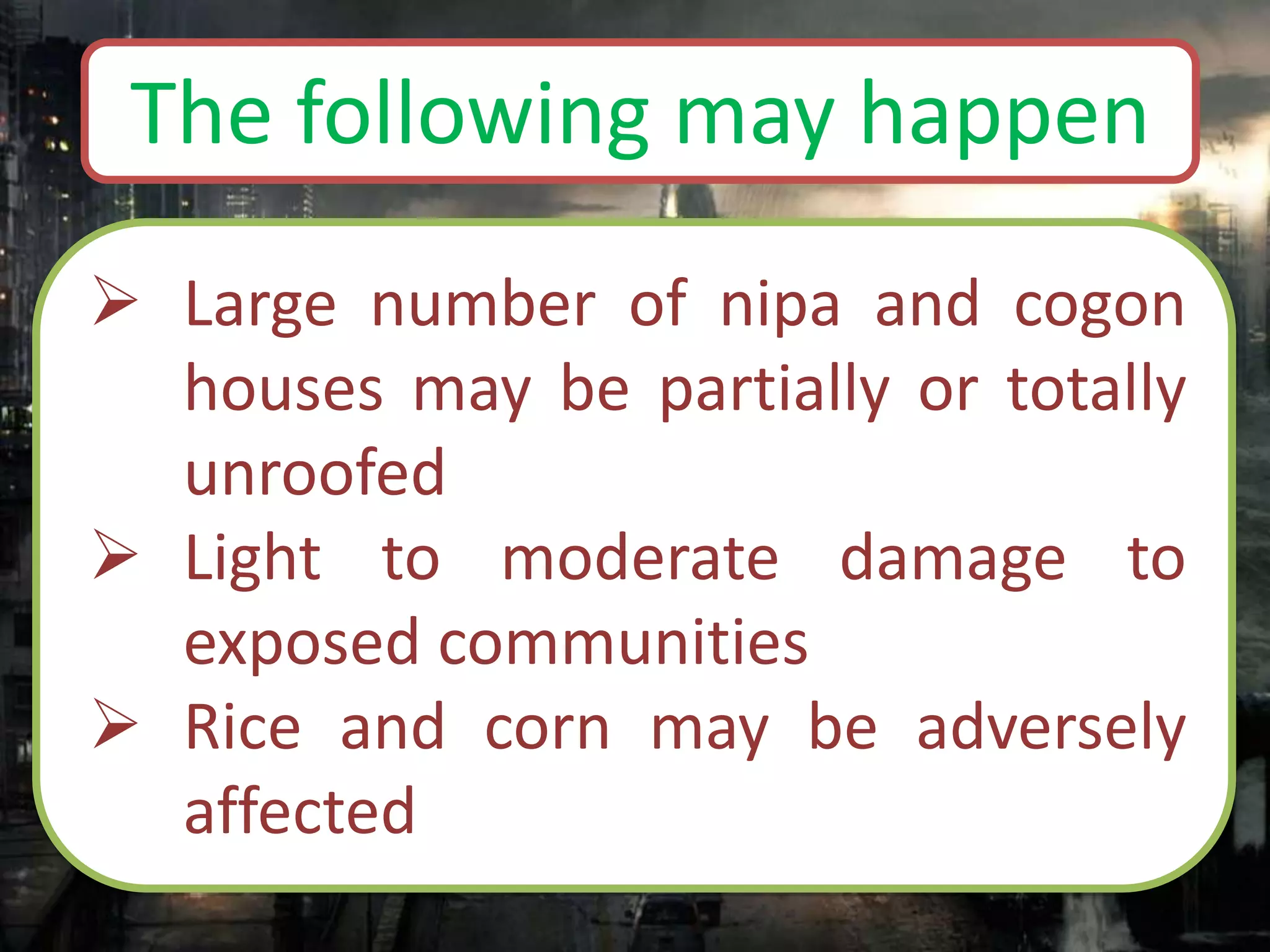 The following may happen

➢ Large number of nipa and cogon houses may be partially or totally unroofed

➢ Light to moderate damage to exposed communities

➢ Rice and corn may be adversely affected